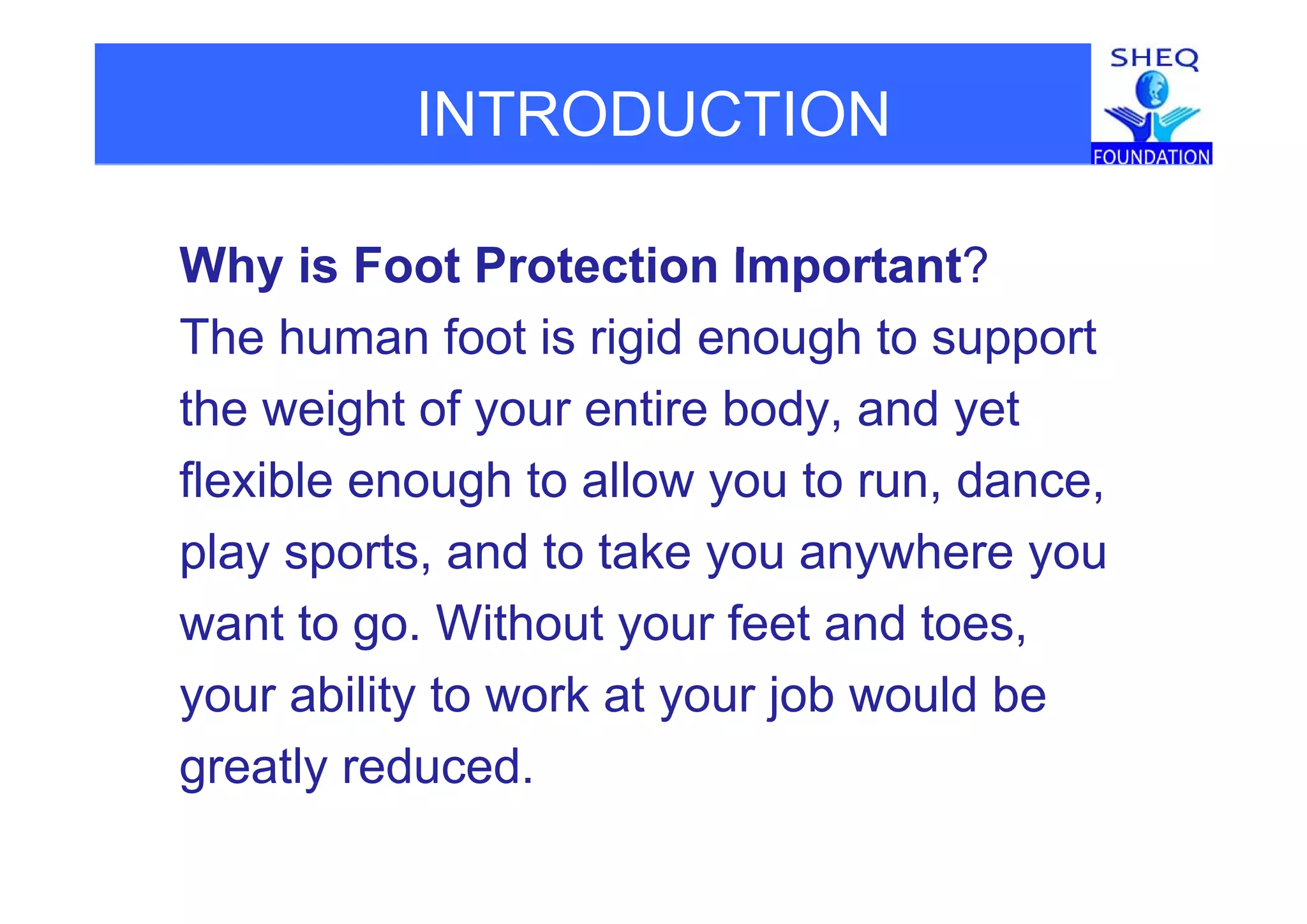 INTRODUCTION

SHEQ
FOUNDATION

Why is Foot Protection Important?
The human foot is rigid enough to support the weight of your entire body, and yet flexible enough to allow you to run, dance, play sports, and to take you anywhere you want to go. Without your feet and toes, your ability to work at your job would be greatly reduced.